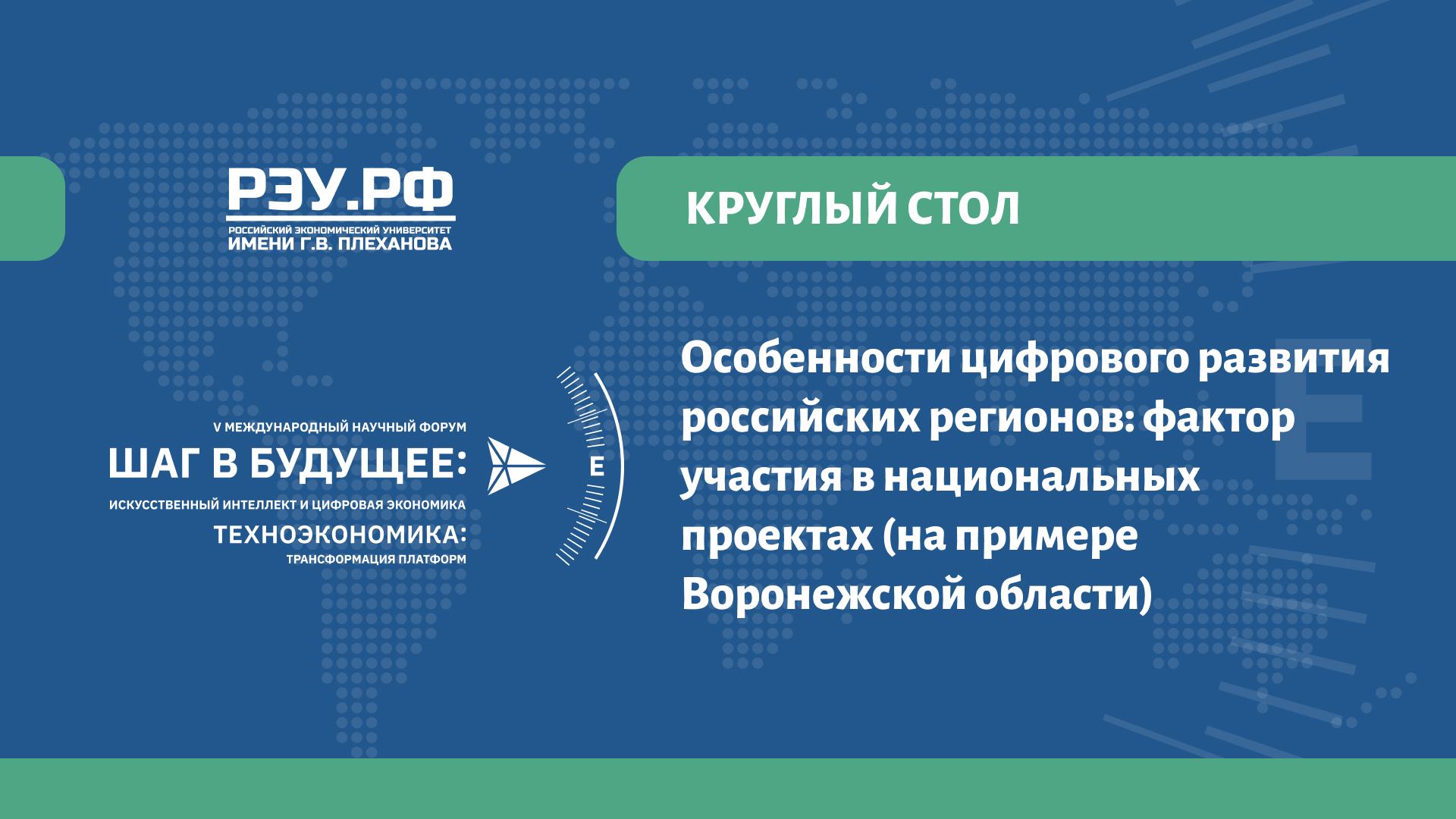 РЭУ.РФ
РОССИЙСКИЙ ЭКОНОМИЧЕСКИЙ УНИВЕРСИТЕТ
ИМЕНИ Г.В. ПЛЕХАНОВА

КРУГЛЫЙ СТОЛ

V МЕЖДУНАРОДНЫЙ НАУЧНЫЙ ФОРУМ
ШАГ В БУДУЩЕЕ:
ИСКУССТВЕННЫЙ ИНТЕЛЛЕКТ И ЦИФРОВАЯ ЭКОНОМИКА
ТЕХНОЭКОНОМИКА:
ТРАНСФОРМАЦИЯ ПЛАТФОРМ

E

Особенности цифрового развития российских регионов: фактор участия в национальных проектах (на примере Воронежской области)